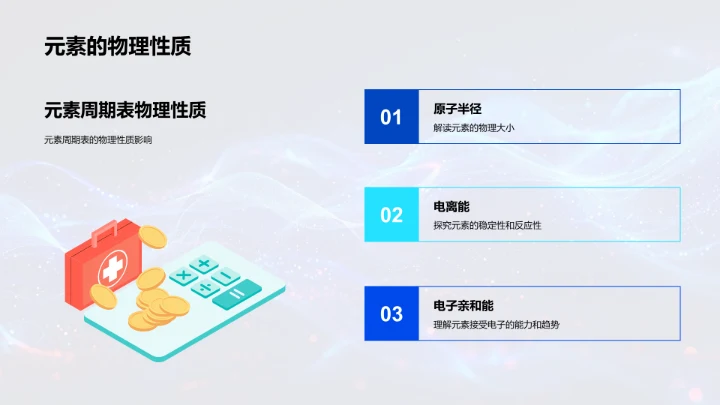 元素的物理性质

元素周期表物理性质

元素周期表的物理性质影响

01
原子半径
解读元素的物理大小

02
电离能
探究元素的稳定性和反应性

03
电子亲和能
理解元素接受电子的能力和趋势